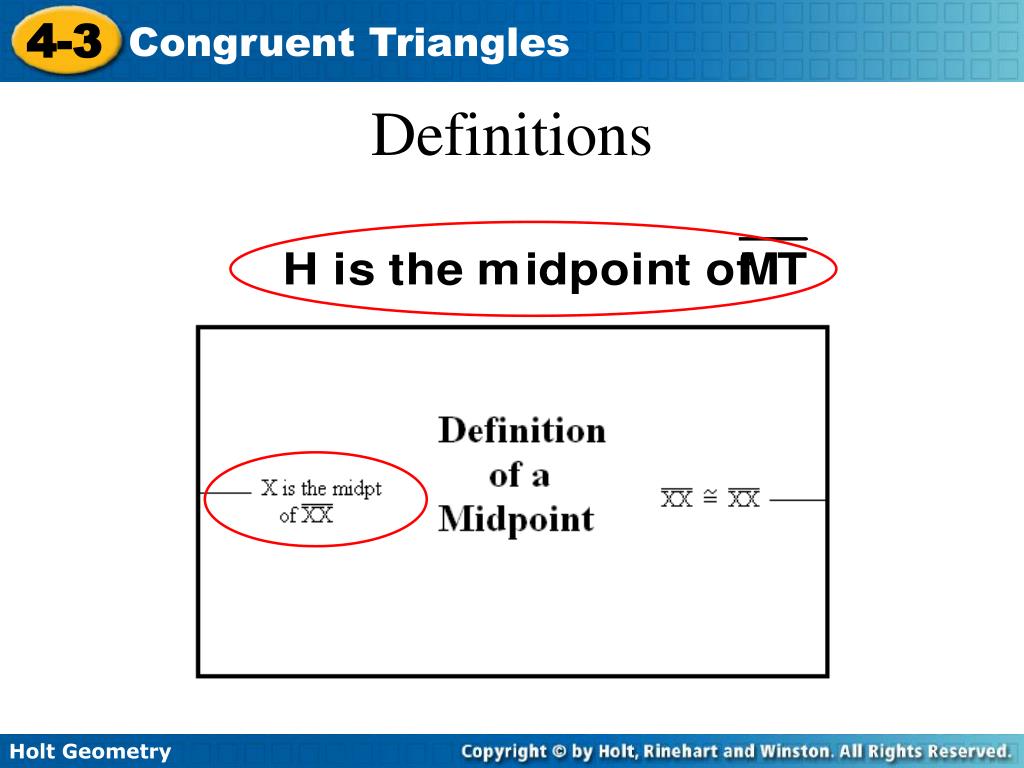 4-3 Congruent Triangles

Definitions

H is the midpoint of $\overline{MT}$

X is the midpt of $\overline{XX}$

Definition of a Midpoint

$\overline{XX} \cong \overline{XX}$

Holt Geometry

Copyright © by Holt, Rinehart and Winston. All Rights Reserved.